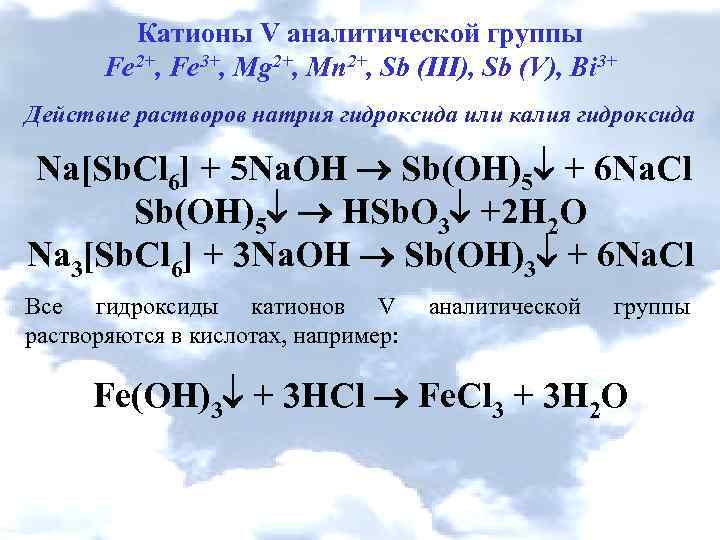 Катионы V аналитической группы
$Fe^{2+}$, $Fe^{3+}$, $Mg^{2+}$, $Mn^{2+}$, Sb (III), Sb (V), $Bi^{3+}$

Действие растворов натрия гидроксида или калия гидроксида

$Na[SbCl_6] + 5NaOH \rightarrow Sb(OH)_5\downarrow + 6NaCl$
$Sb(OH)_5\downarrow \rightarrow HSbO_3\downarrow + 2H_2O$
$Na_3[SbCl_6] + 3NaOH \rightarrow Sb(OH)_3\downarrow + 6NaCl$

Все гидроксиды катионов V аналитической группы растворяются в кислотах, например:

$Fe(OH)_3\downarrow + 3HCl \rightarrow FeCl_3 + 3H_2O$